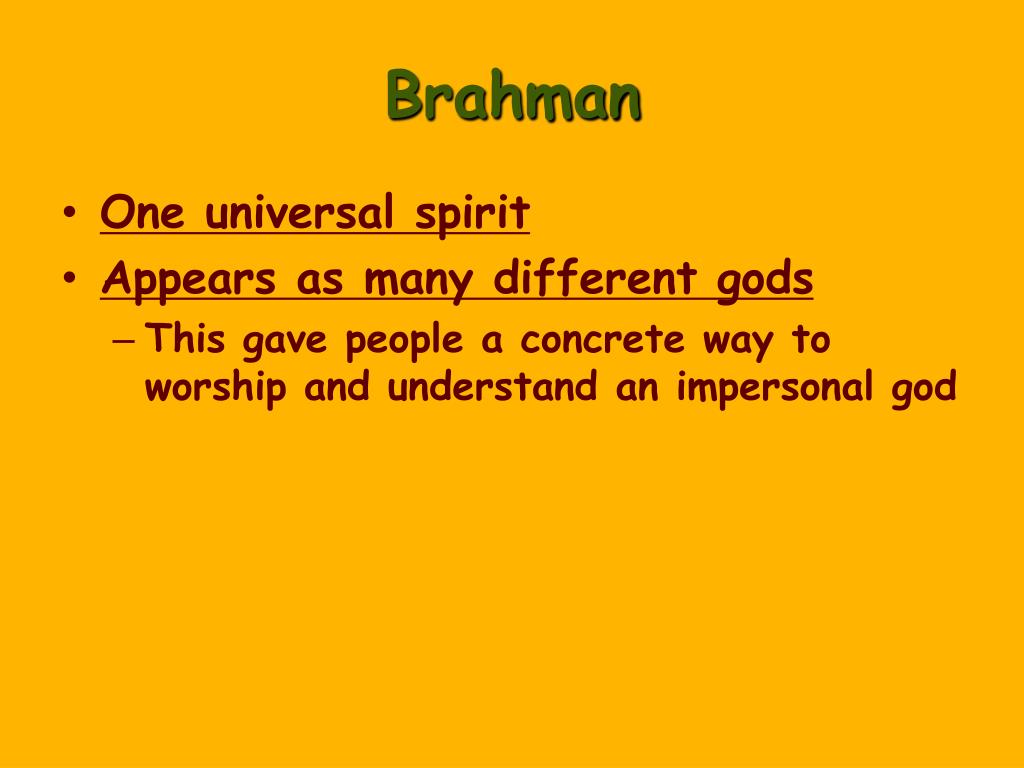 Brahman

• One universal spirit
• Appears as many different gods
– This gave people a concrete way to worship and understand an impersonal god